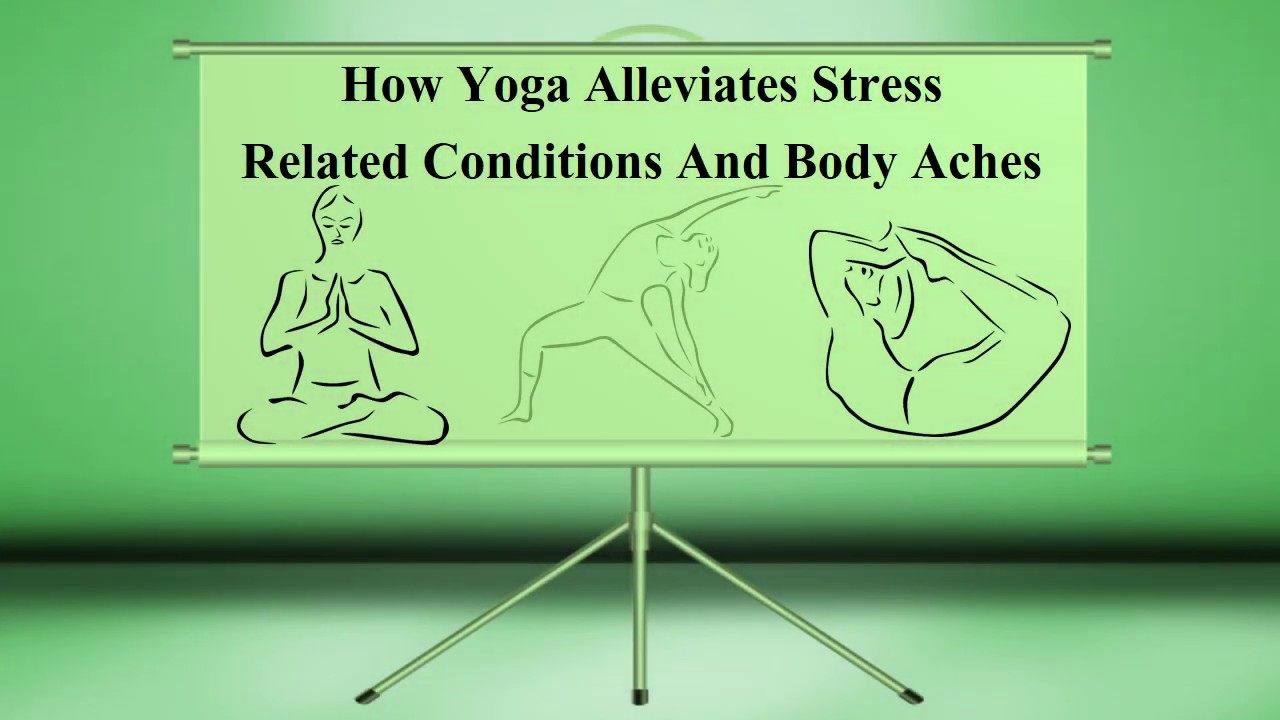 How Yoga Alleviates Stress
Related Conditions And Body Aches